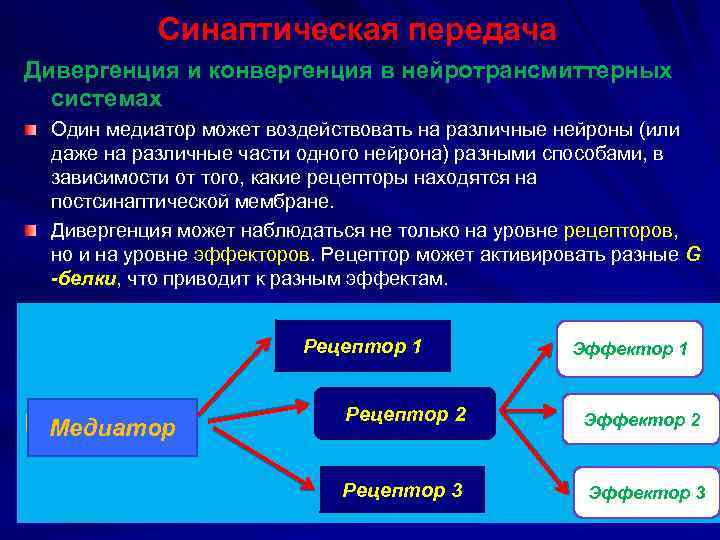 Синаптическая передача

Дивергенция и конвергенция в нейротрансмиттерных системах

Один медиатор может воздействовать на различные нейроны (или даже на различные части одного нейрона) разными способами, в зависимости от того, какие рецепторы находятся на постсинаптической мембране.

Дивергенция может наблюдаться не только на уровне рецепторов, но и на уровне эффекторов. Рецептор может активировать разные G -белки, что приводит к разным эффектам.

Медиатор

Рецептор 1

Рецептор 2

Рецептор 3

Эффектор 1

Эффектор 2

Эффектор 3